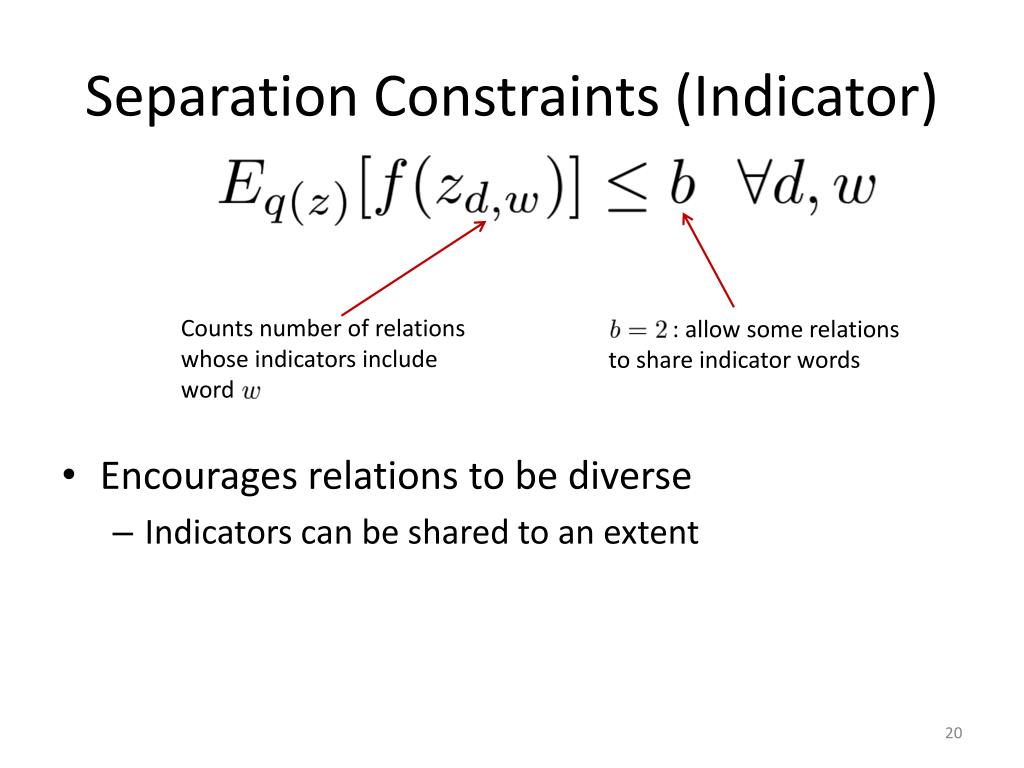 Separation Constraints (Indicator)

$E_{q(z)}[f(z_{d,w})] \leq b \quad \forall d, w$

Counts number of relations whose indicators include word $w$

$b = 2$ : allow some relations to share indicator words

• Encourages relations to be diverse
– Indicators can be shared to an extent

20